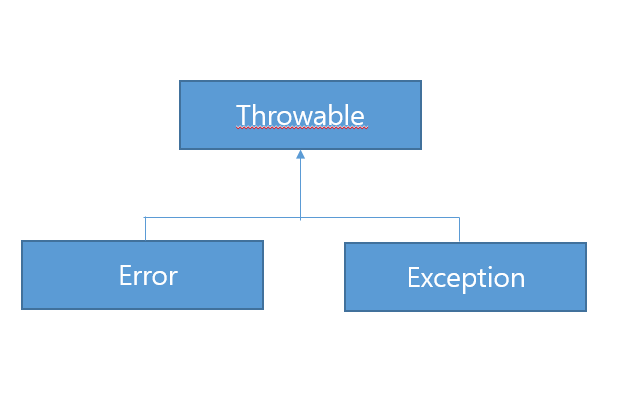 Throwable

Error

Exception